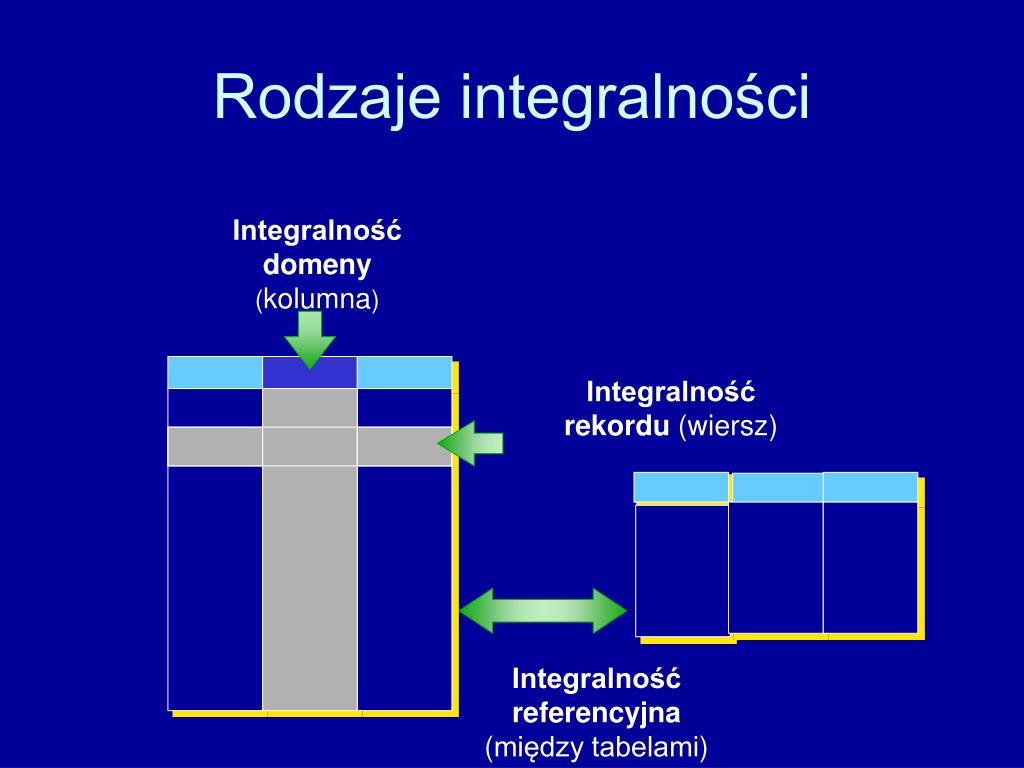 Rodzaje integralności

Integralność domeny (kolumna)

Integralność rekordu (wiersz)

Integralność referencyjna (między tabelami)